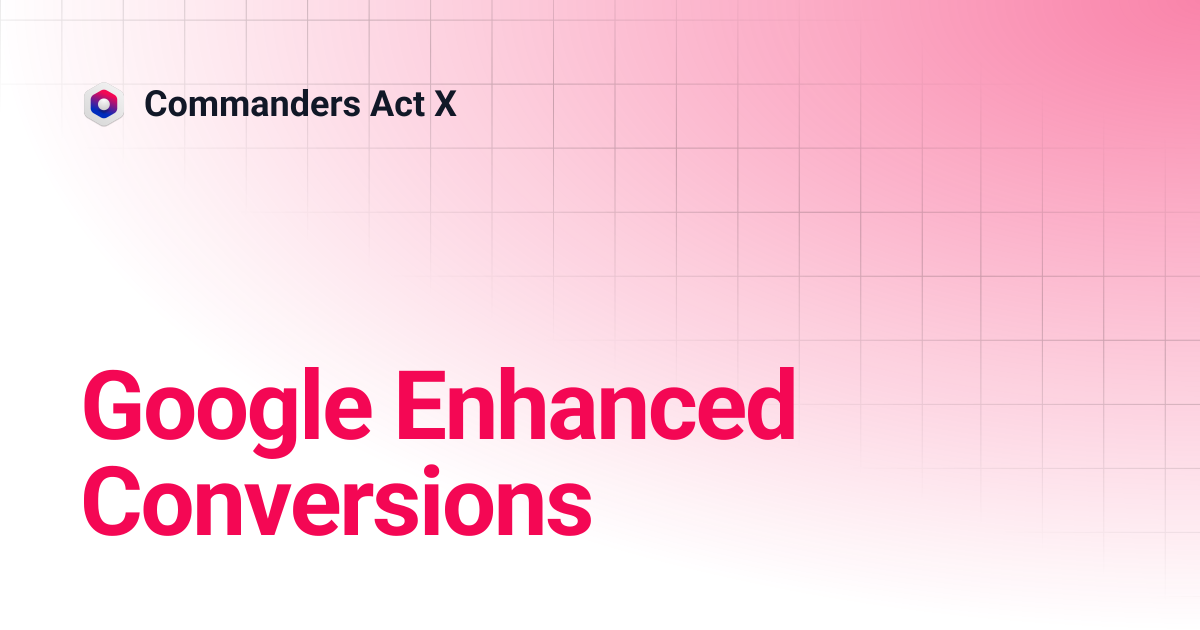 Commanders Act X

Google Enhanced Conversions